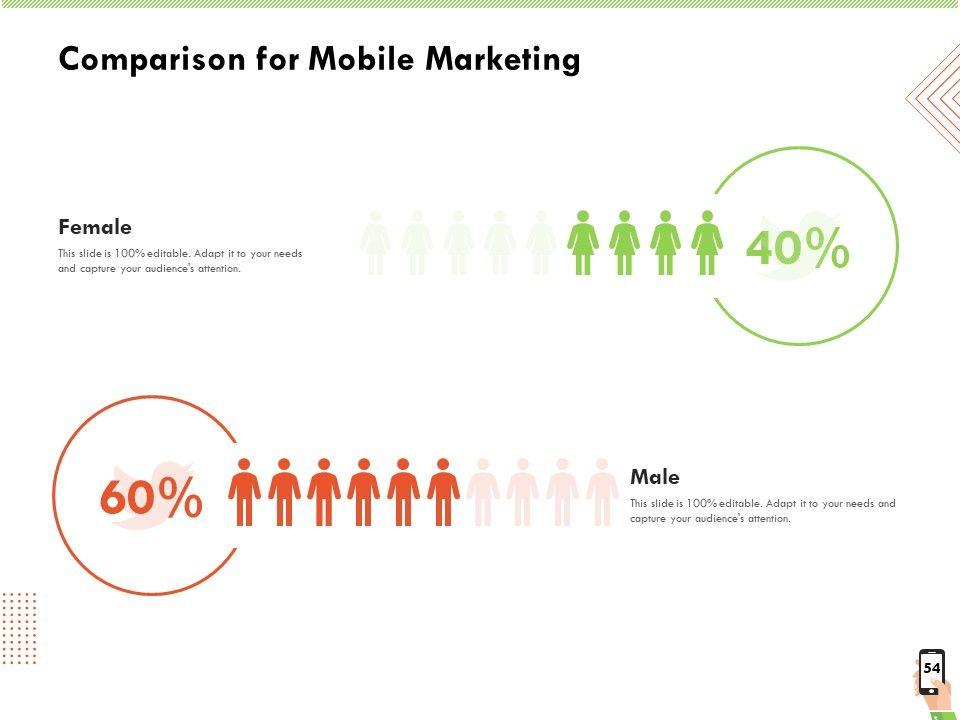 Comparison for Mobile Marketing

Female

This slide is 100% editable. Adapt it to your needs and capture your audience's attention.

40%

60%

Male

This slide is 100% editable. Adapt it to your needs and capture your audience's attention.

54